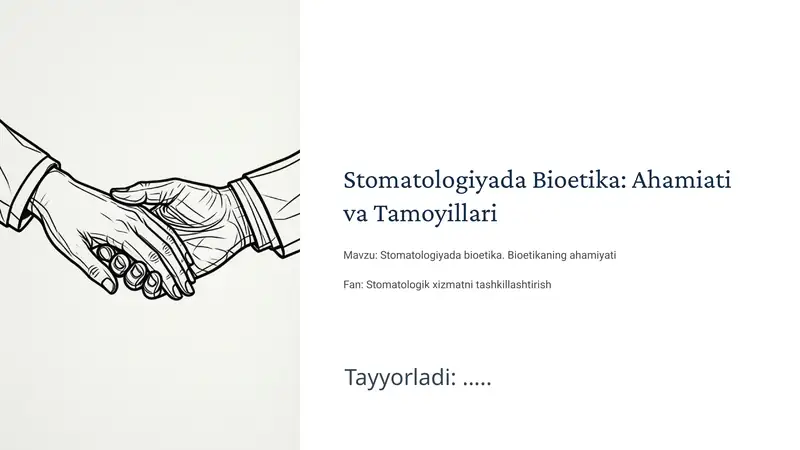 Stomatologiyada Bioetika: Ahamiati va Tamoyillari

Mavzu: Stomatologiyada bioetika. Bioetikaning ahamiyati

Fan: Stomatologik xizmatni tashkillashtirish

Tayyorladi: .....